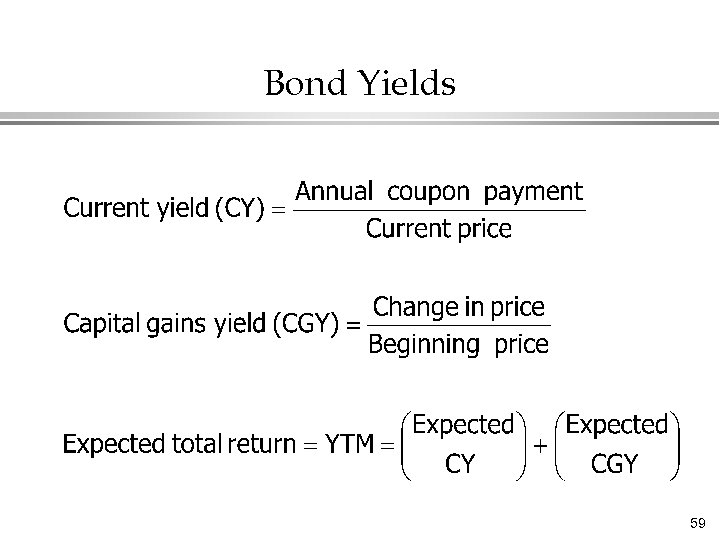 Bond Yields

$\text{Current yield (CY)} = \frac{\text{Annual coupon payment}}{\text{Current price}}$

$\text{Capital gains yield (CGY)} = \frac{\text{Change in price}}{\text{Beginning price}}$

$\text{Expected total return} = \text{YTM} = \begin{pmatrix} \text{Expected} \\ \text{CY} \end{pmatrix} + \begin{pmatrix} \text{Expected} \\ \text{CGY} \end{pmatrix}$

59